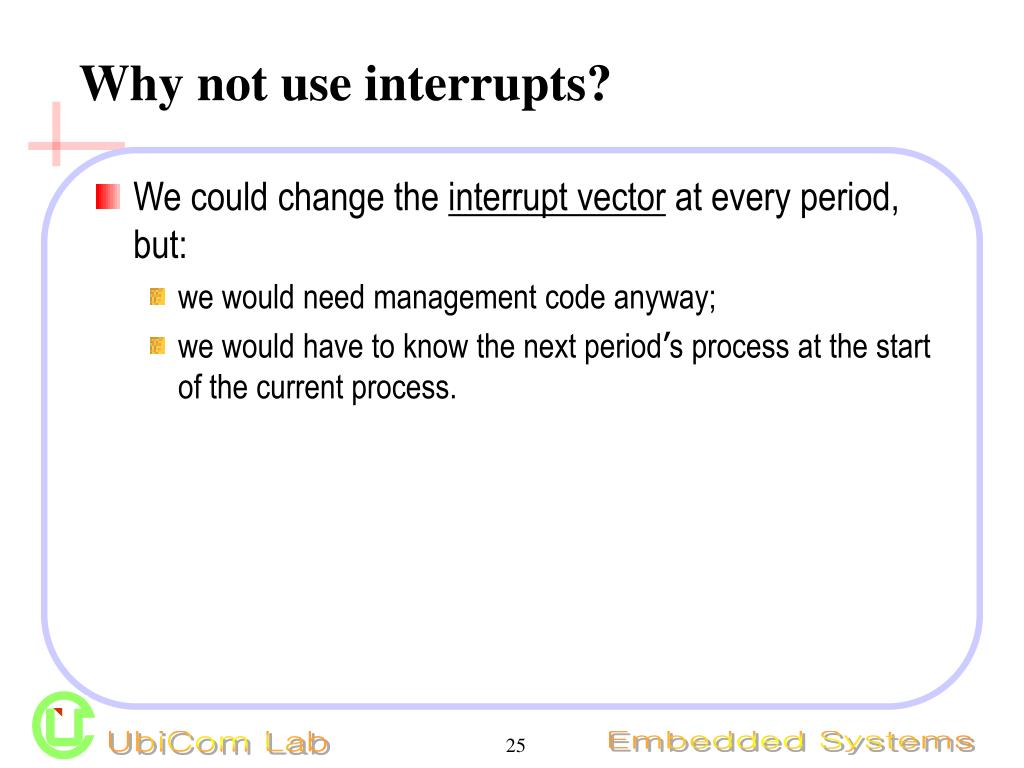 Why not use interrupts?

We could change the interrupt vector at every period, but:

we would need management code anyway;

we would have to know the next period's process at the start of the current process.

UbiCom Lab

25

Embedded Systems